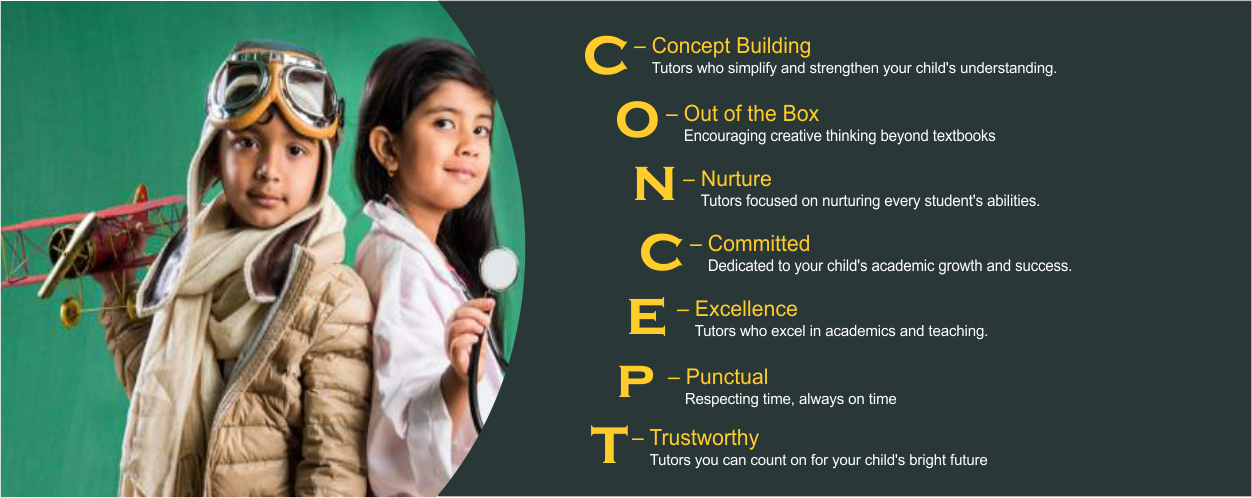 C – Concept Building
Tutors who simplify and strengthen your child's understanding.

O – Out of the Box
Encouraging creative thinking beyond textbooks

N – Nurture
Tutors focused on nurturing every student's abilities.

C – Committed
Dedicated to your child's academic growth and success.

E – Excellence
Tutors who excel in academics and teaching.

P – Punctual
Respecting time, always on time

T – Trustworthy
Tutors you can count on for your child's bright future